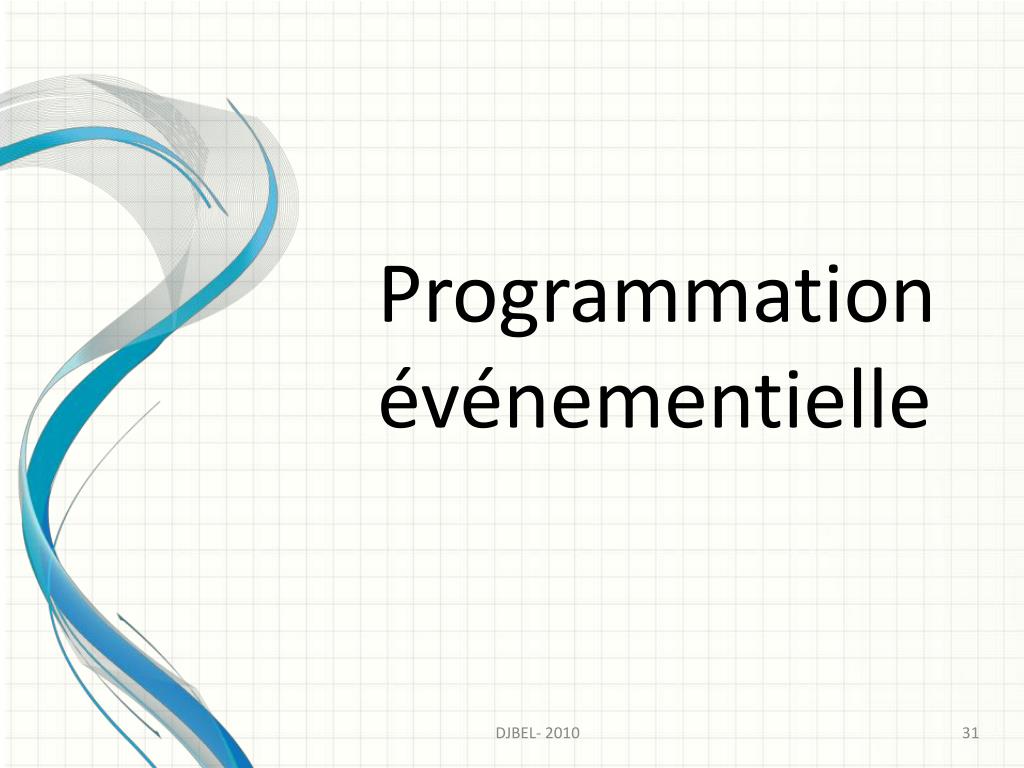 Programmation événementielle

DJBEL- 2010

31